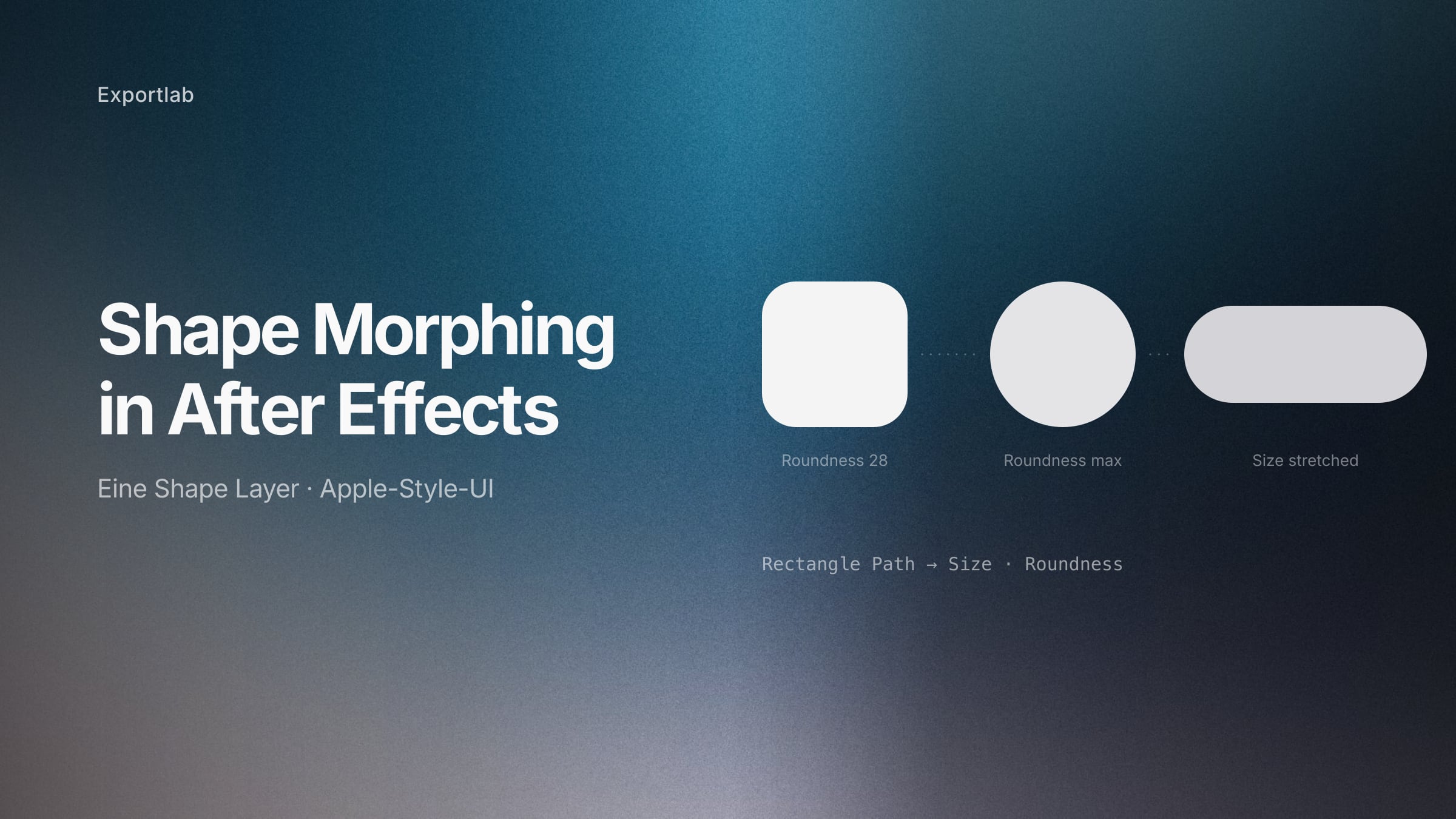 Exportlab

Shape Morphing in After Effects

Eine Shape Layer · Apple-Style-UI

Roundness 28

Roundness max

Size stretched

Rectangle Path → Size · Roundness